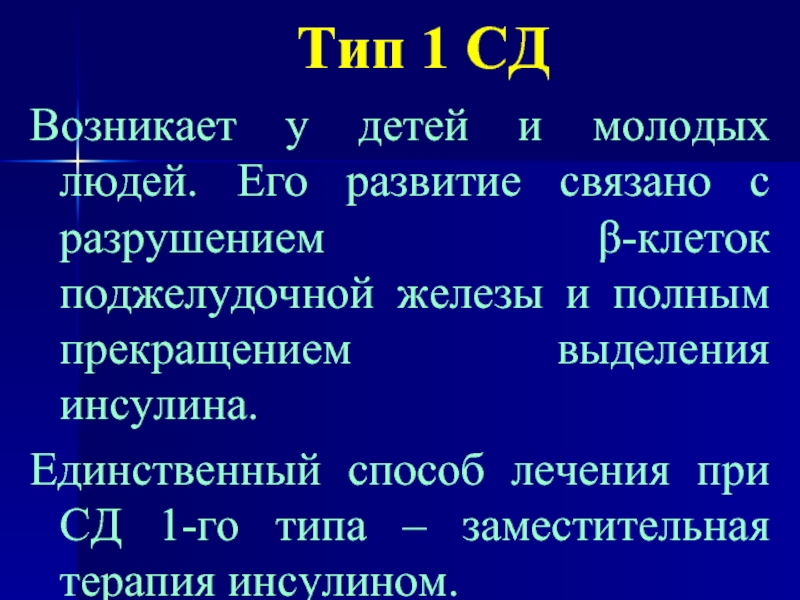 Тип 1 СД

Возникает у детей и молодых людей. Его развитие связано с разрушением β-клеток поджелудочной железы и полным прекращением выделения инсулина.

Единственный способ лечения при СД 1-го типа – заместительная терапия инсулином.